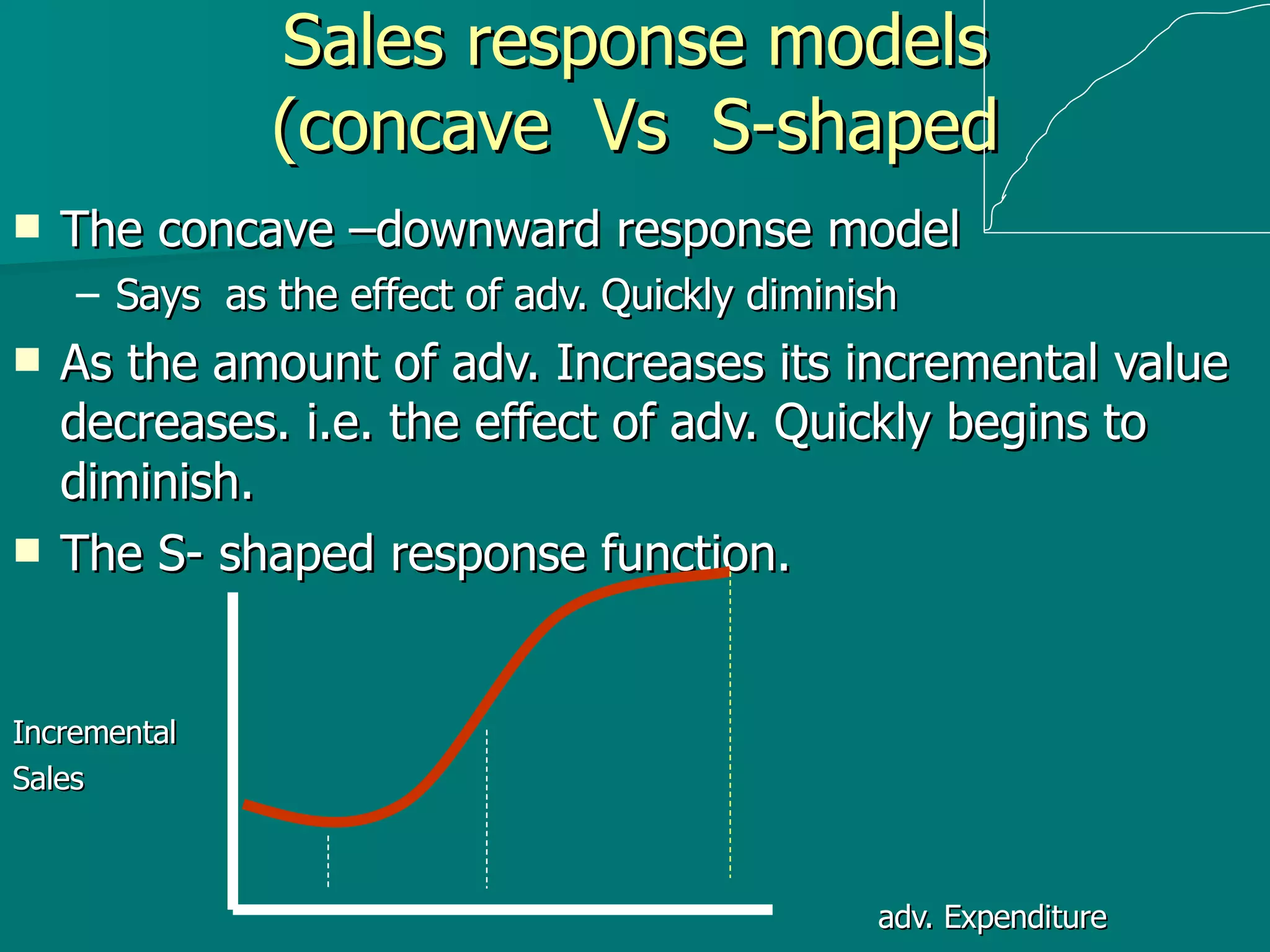 Sales response models (concave Vs S-shaped

The concave –downward response model

– Says as the effect of adv. Quickly diminish

As the amount of adv. Increases its incremental value decreases. i.e. the effect of adv. Quickly begins to diminish.

The S- shaped response function.

Incremental Sales

adv. Expenditure